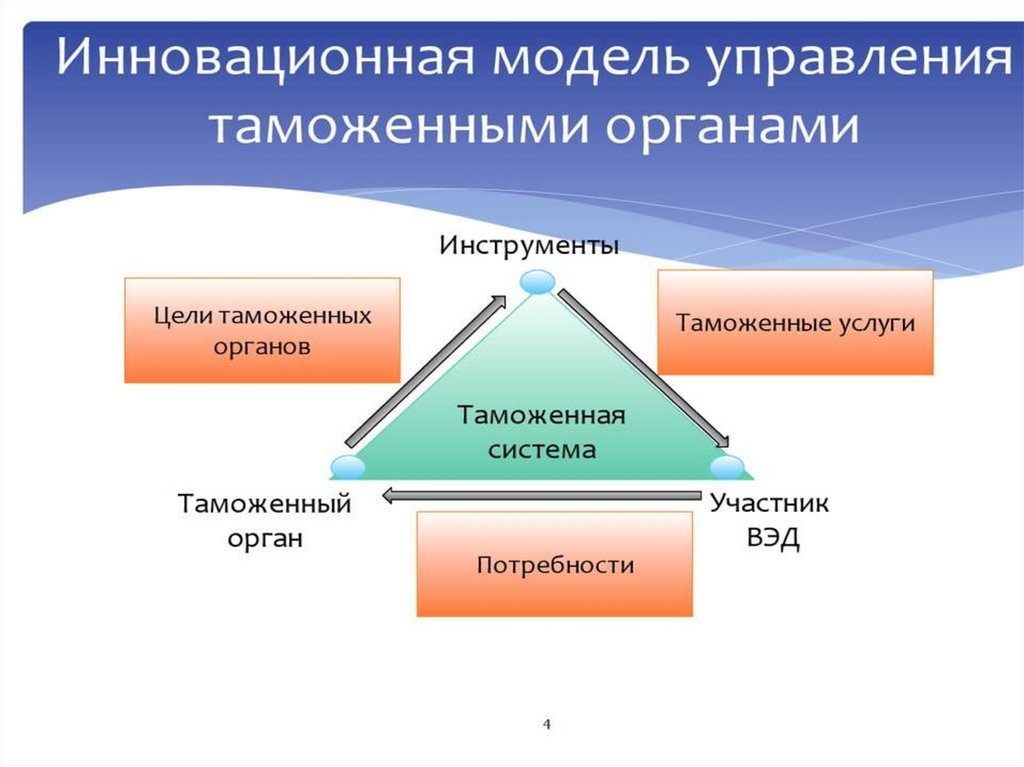 Инновационная модель управления таможенными органами

Инструменты

Цели таможенных органов

Таможенные услуги

Таможенная система

Таможенный орган

Участник ВЭД

Потребности

4